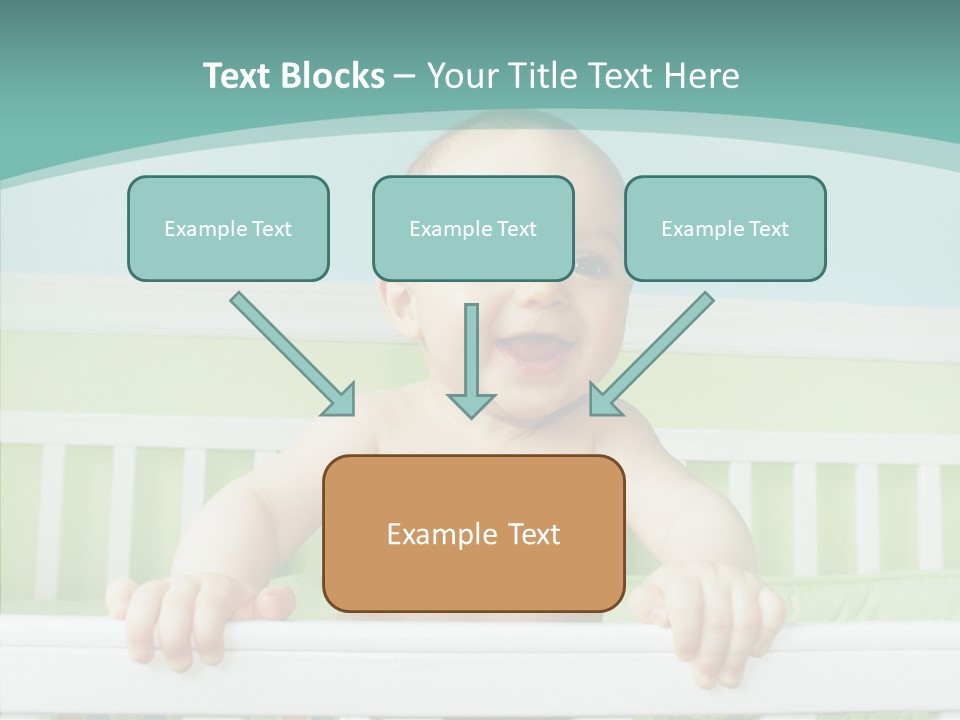 Text Blocks – Your Title Text Here

Example Text

Example Text

Example Text

Example Text